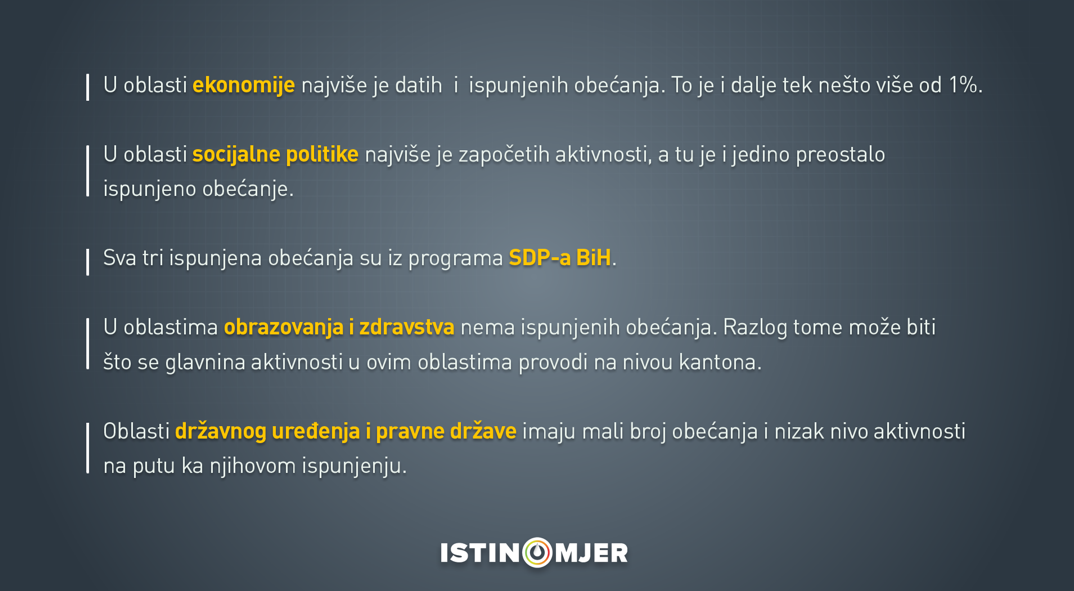 U oblasti ekonomije najviše je datih i ispunjenih obećanja. To je i dalje tek nešto više od 1%.

U oblasti socijalne politike najviše je započetih aktivnosti, a tu je i jedino preostalo ispunjeno obećanje.

Sva tri ispunjena obećanja su iz programa SDP-a BiH.

U oblastima obrazovanja i zdravstva nema ispunjenih obećanja. Razlog tome može biti što se glavnina aktivnosti u ovim oblastima provodi na nivou kantona.

Oblasti državnog uređenja i pravne države imaju mali broj obećanja i nizak nivo aktivnosti na putu ka njihovom ispunjenju.

ISTINOMJER